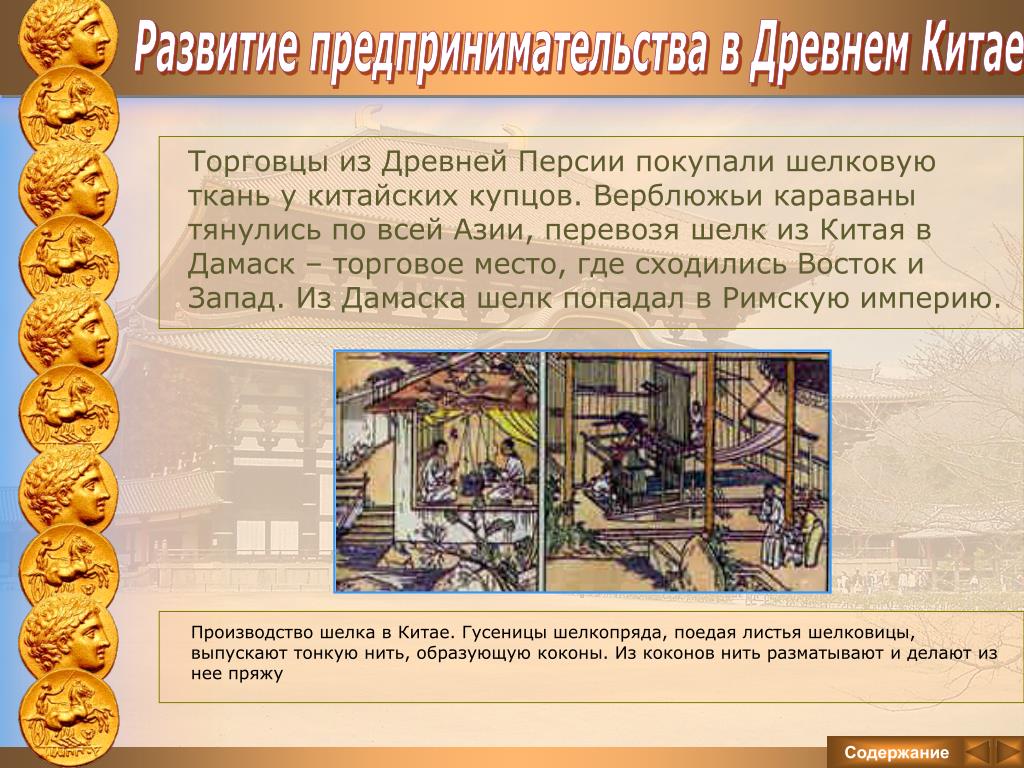 Развитие предпринимательства в Древнем Китае

Торговцы из Древней Персии покупали шелковую ткань у китайских купцов. Верблюжьи караваны тянулись по всей Азии, перевозя шелк из Китая в Дамаск – торговое место, где сходились Восток и Запад. Из Дамаска шелк попадал в Римскую империю.

Производство шелка в Китае. Гусеницы шелкопряда, поедая листья шелковицы, выпускают тонкую нить, образующую коконы. Из коконов нить разматывают и делают из нее пряжу

Содержание